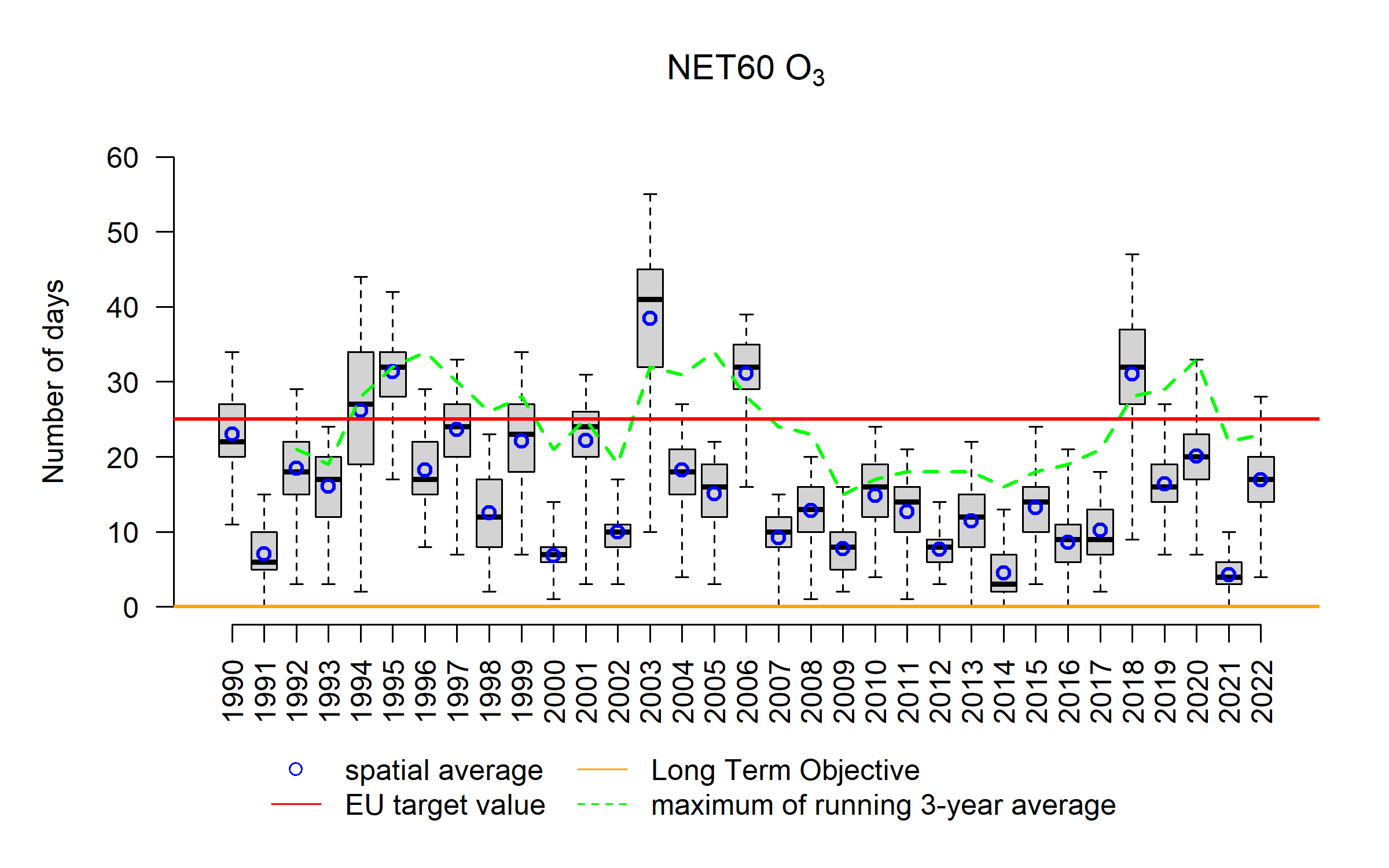 NET60 $O_3$

Number of days

60
50
40
30
20
10
0

1990
1991
1992
1993
1994
1995
1996
1997
1998
1999
2000
2001
2002
2003
2004
2005
2006
2007
2008
2009
2010
2011
2012
2013
2014
2015
2016
2017
2018
2019
2020
2021
2022

spatial average
EU target value
Long Term Objective
maximum of running 3-year average